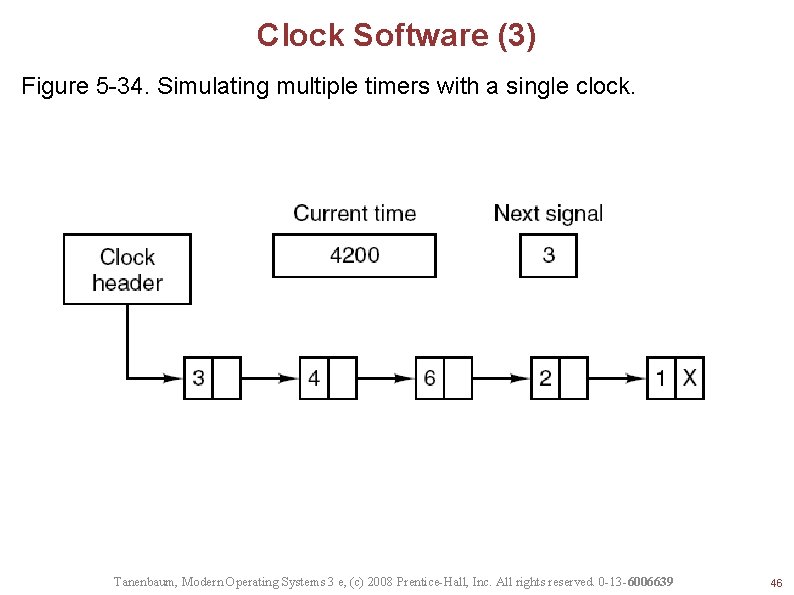 Clock Software (3)

Figure 5-34. Simulating multiple timers with a single clock.

Current time

4200

Next signal

3

Clock header

3

4

6

2

1 X

Tanenbaum, Modern Operating Systems 3 e, (c) 2008 Prentice-Hall, Inc. All rights reserved. 0-13-6006639

46